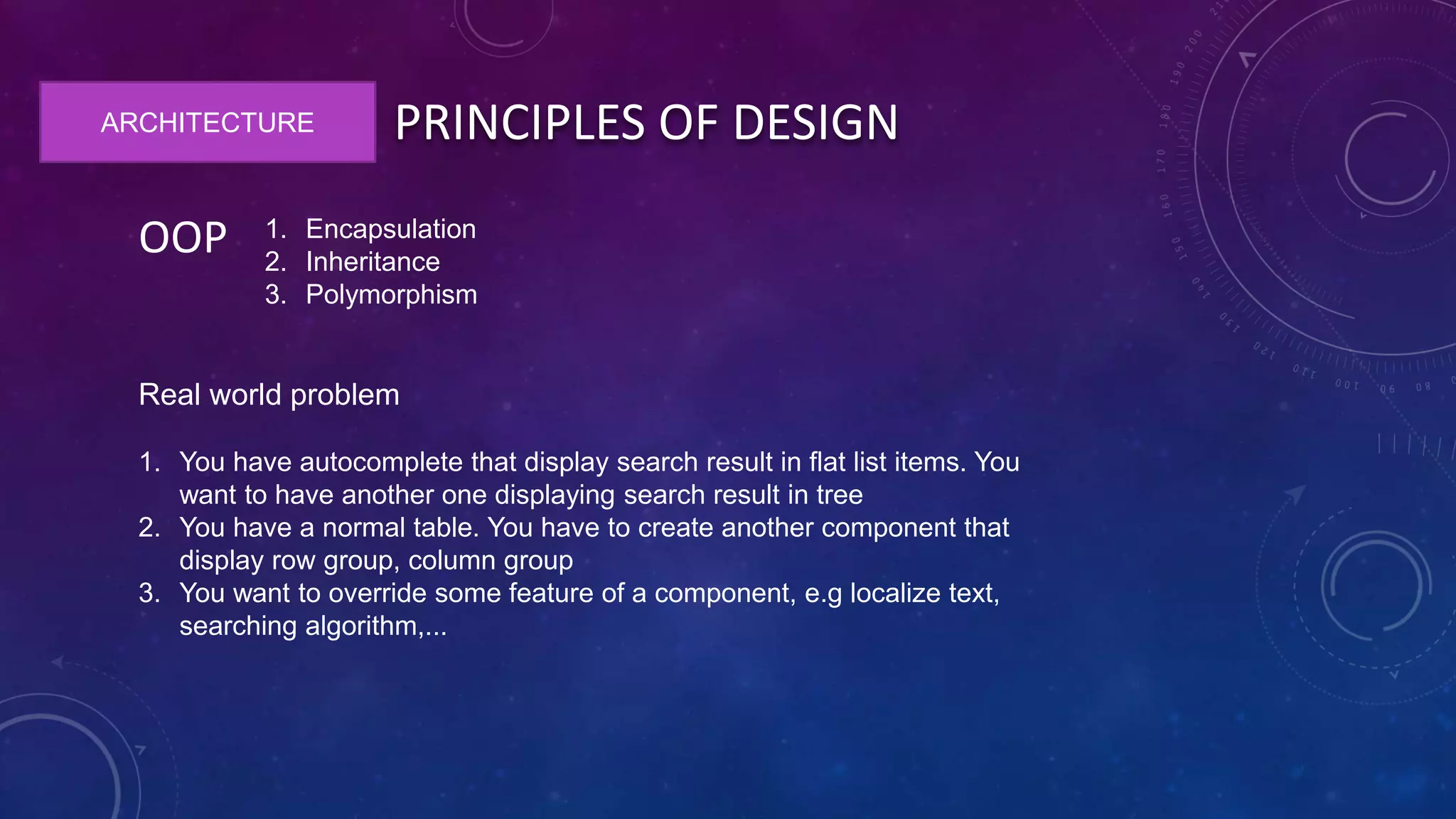 ARCHITECTURE

PRINCIPLES OF DESIGN

OOP

1. Encapsulation
2. Inheritance
3. Polymorphism

Real world problem

1. You have autocomplete that display search result in flat list items. You want to have another one displaying search result in tree
2. You have a normal table. You have to create another component that display row group, column group
3. You want to override some feature of a component, e.g localize text, searching algorithm,...